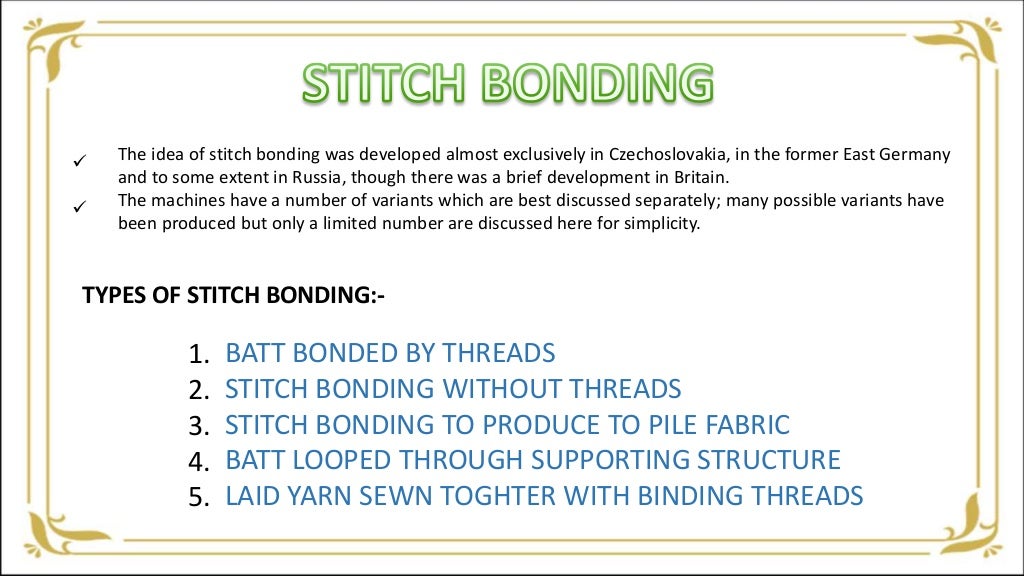 STITCH BONDING

✓ The idea of stitch bonding was developed almost exclusively in Czechoslovakia, in the former East Germany and to some extent in Russia, though there was a brief development in Britain.

✓ The machines have a number of variants which are best discussed separately; many possible variants have been produced but only a limited number are discussed here for simplicity.

TYPES OF STITCH BONDING:-

1. BATT BONDED BY THREADS
2. STITCH BONDING WITHOUT THREADS
3. STITCH BONDING TO PRODUCE TO PILE FABRIC
4. BATT LOOPED THROUGH SUPPORTING STRUCTURE
5. LAID YARN SEWN TOGHTER WITH BINDING THREADS